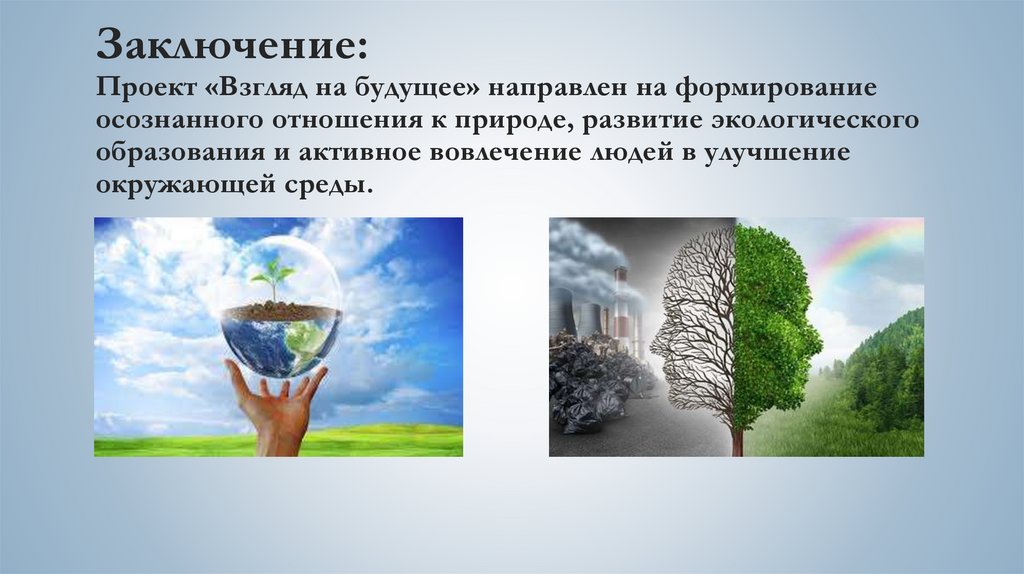 Заключение:

Проект «Взгляд на будущее» направлен на формирование осознанного отношения к природе, развитие экологического образования и активное вовлечение людей в улучшение окружающей среды.